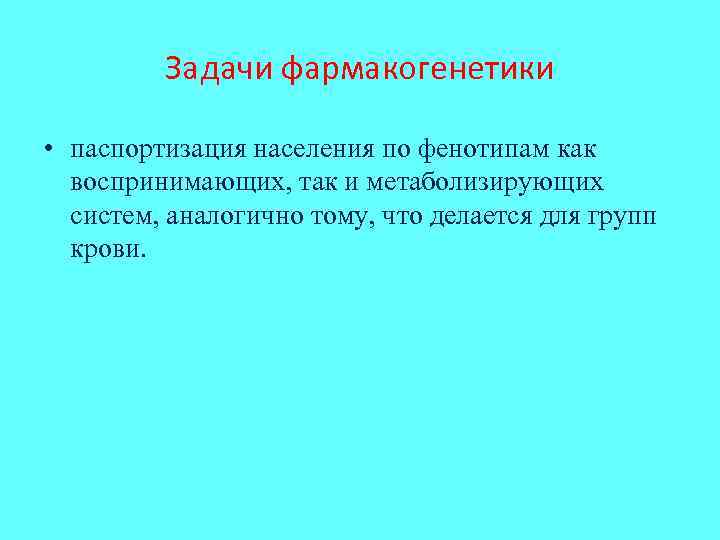 Задачи фармакогенетики

• паспортизация населения по фенотипам как воспринимающих, так и метаболизирующих систем, аналогично тому, что делается для групп крови.